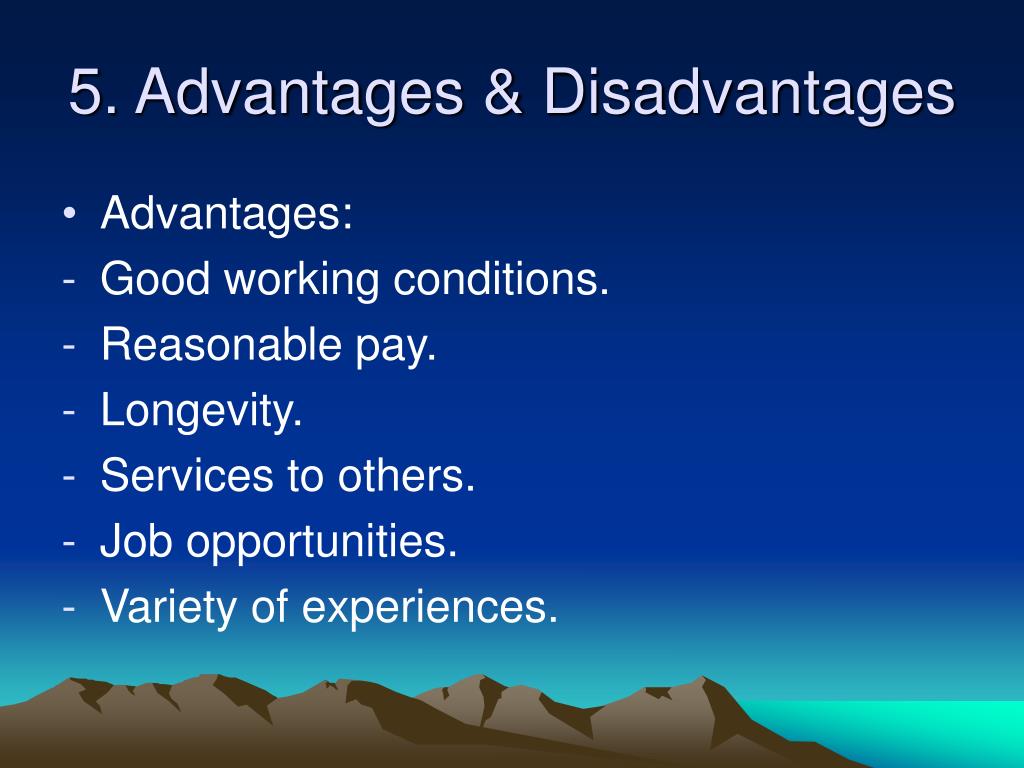 5. Advantages & Disadvantages

• Advantages:
- Good working conditions.
- Reasonable pay.
- Longevity.
- Services to others.
- Job opportunities.
- Variety of experiences.